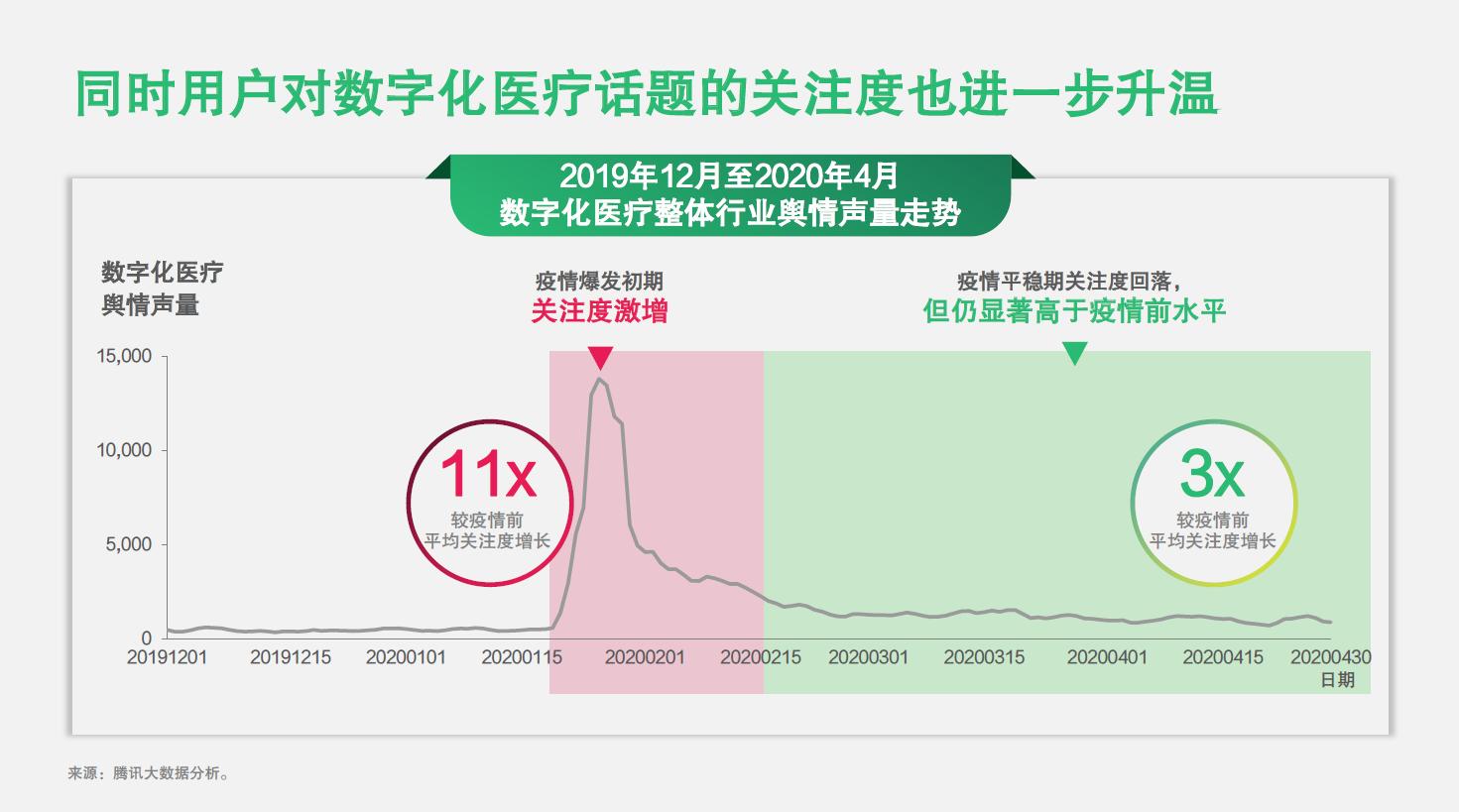 同时用户对数字化医疗话题的关注度也进一步升温

2019年12月至2020年4月
数字化医疗整体行业舆情声量走势

数字化医疗
舆情声量

疫情爆发初期
关注度激增

疫情平稳期关注度回落，
但仍显著高于疫情前水平

15,000
10,000
5,000
0

11x
较疫情前
平均关注度增长

3x
较疫情前
平均关注度增长

20191201 20191215 20200101 20200115 20200201 20200215 20200301 20200315 20200401 20200415 20200430
日期

来源：腾讯大数据分析。